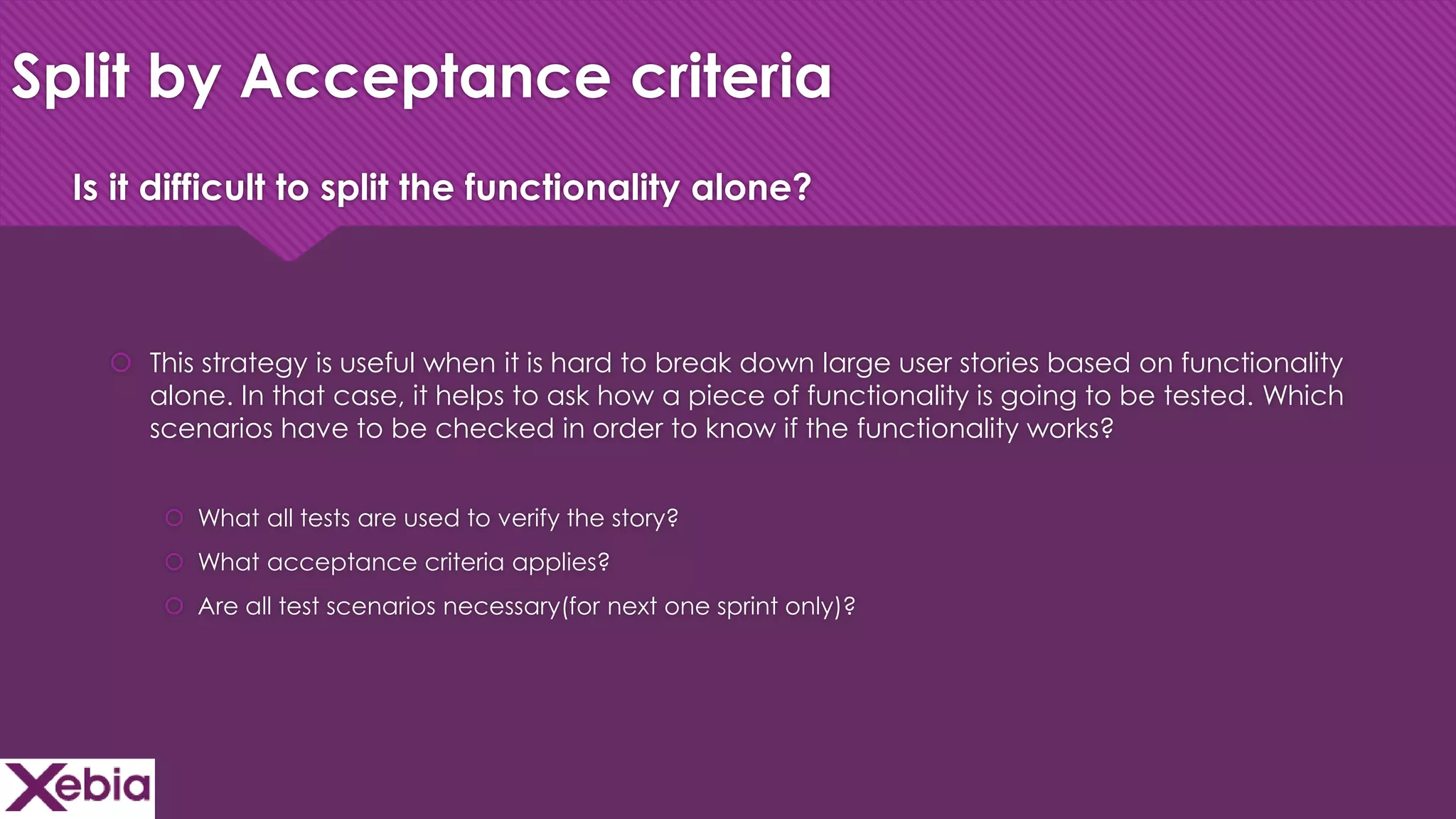 Split by Acceptance criteria

Is it difficult to split the functionality alone?

This strategy is useful when it is hard to break down large user stories based on functionality alone. In that case, it helps to ask how a piece of functionality is going to be tested. Which scenarios have to be checked in order to know if the functionality works?

What all tests are used to verify the story?

What acceptance criteria applies?

Are all test scenarios necessary(for next one sprint only)?

Xebia